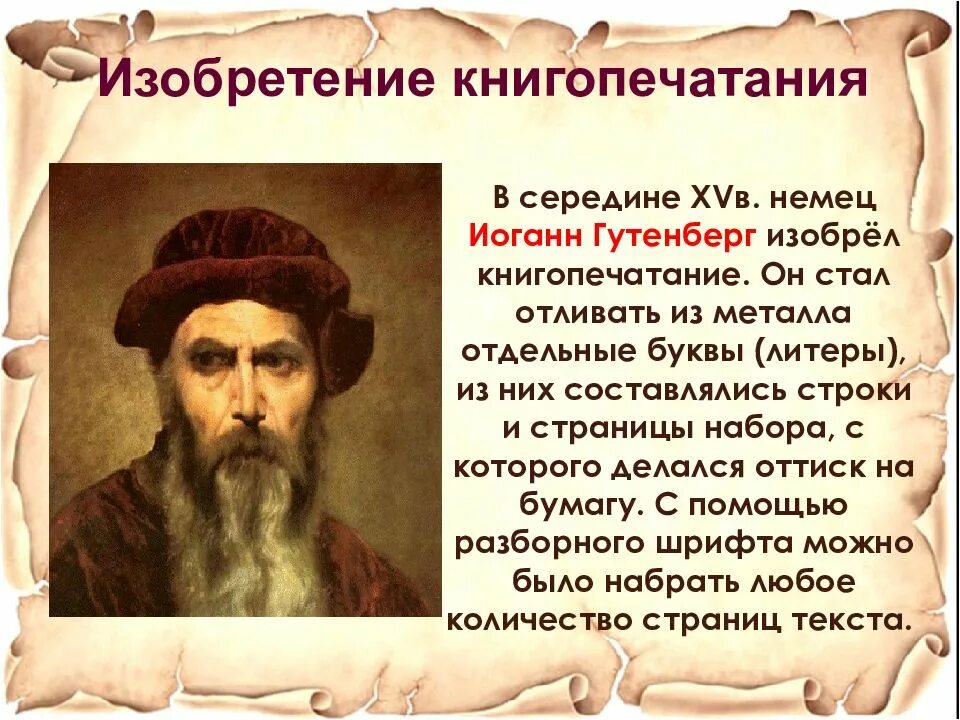 Изобретение книгопечатания

В середине XVв. немец Иоганн Гутенберг изобрёл книгопечатание. Он стал отливать из металла отдельные буквы (литеры), из них составлялись строки и страницы набора, с которого делался оттиск на бумагу. С помощью разборного шрифта можно было набрать любое количество страниц текста.